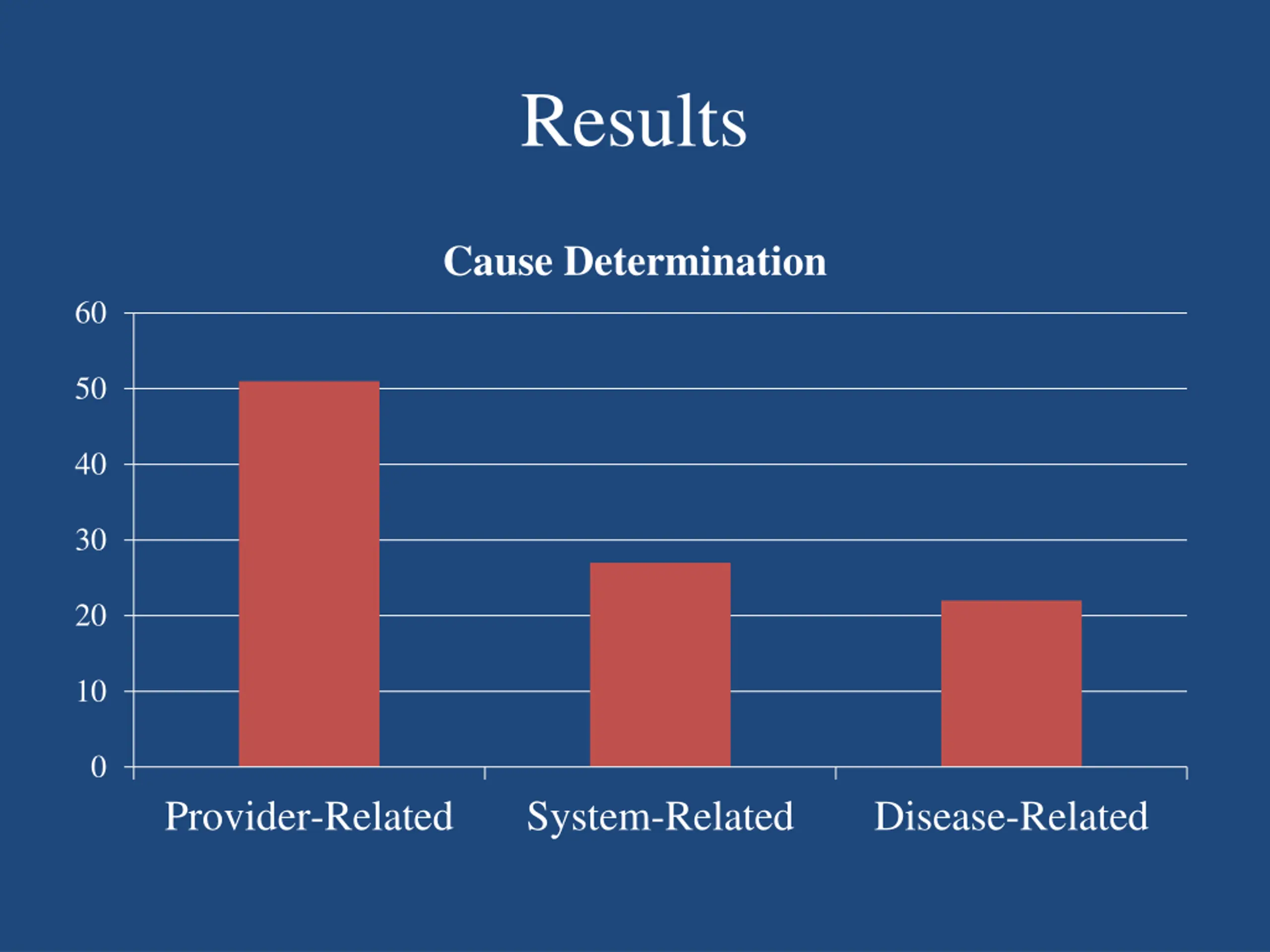 Results

Cause Determination

60
50
40
30
20
10
0

Provider-Related
System-Related
Disease-Related